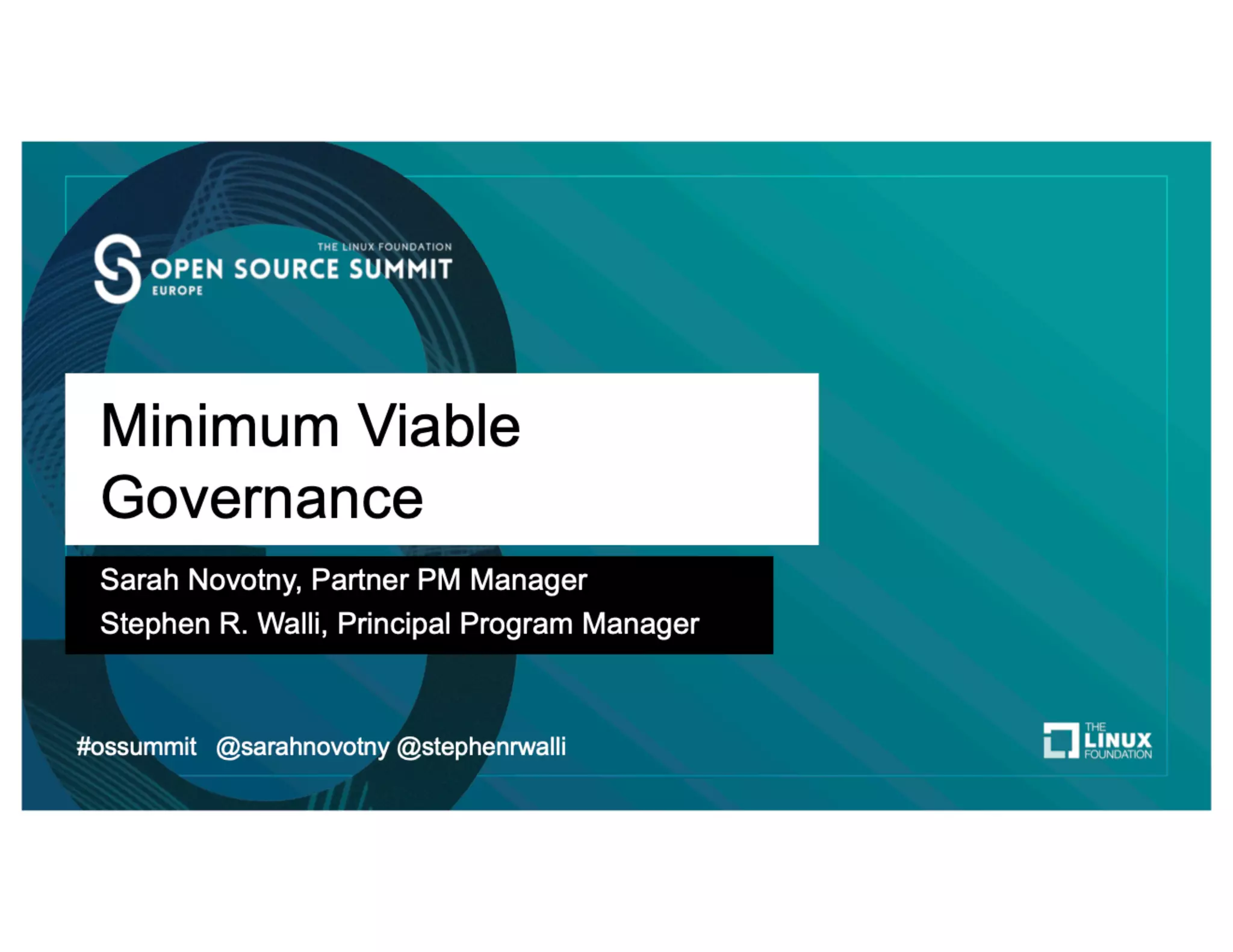 THE LINUX FOUNDATION
OPEN SOURCE SUMMIT
EUROPE

Minimum Viable Governance

Sarah Novotny, Partner PM Manager
Stephen R. Walli, Principal Program Manager

#ossummit @sarahnovotny @stephenrwalli

THE LINUX FOUNDATION